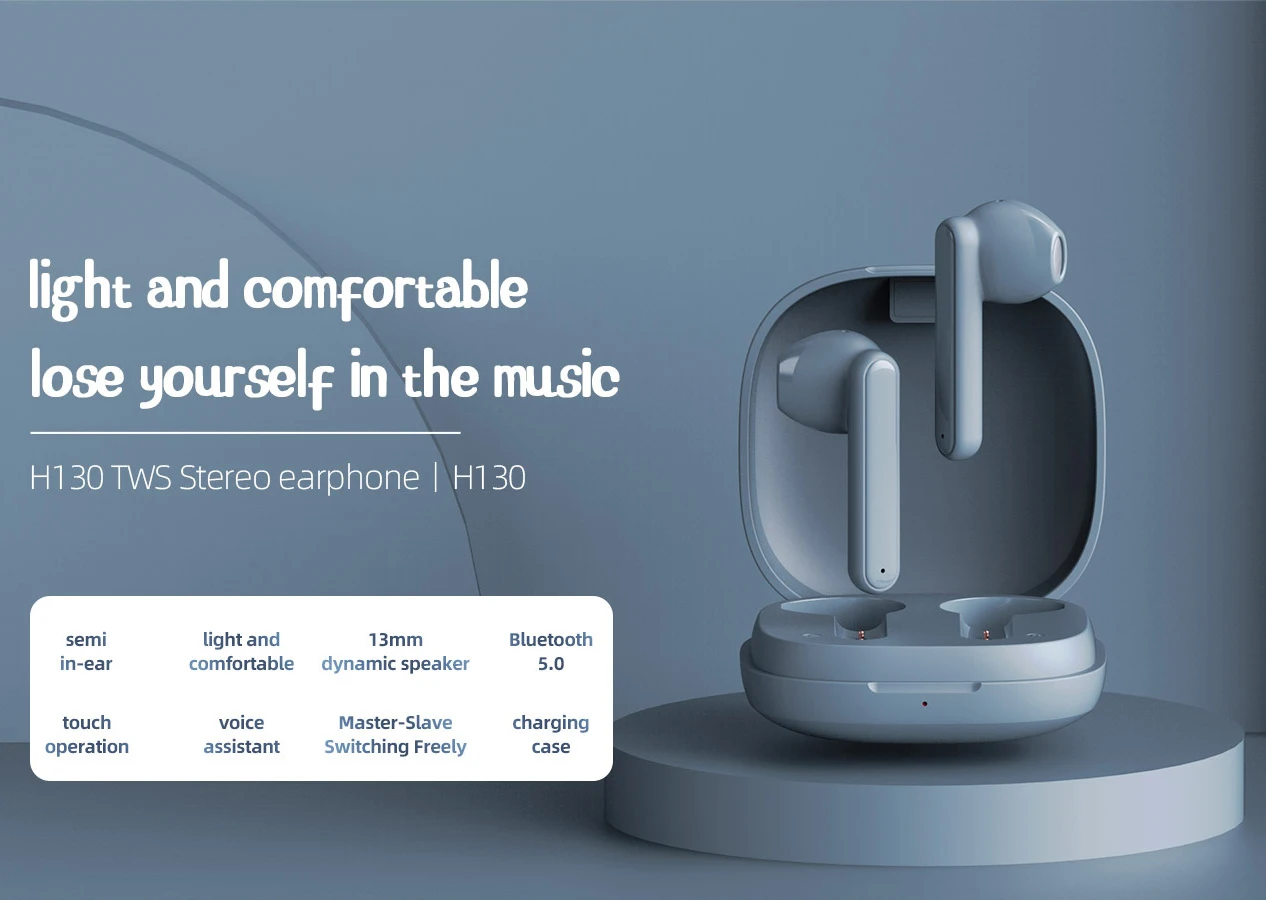 light and comfortable
lose yourself in the music

H130 TWS Stereo earphone | H130

semi in-ear

light and comfortable

13mm dynamic speaker

Bluetooth 5.0

touch operation

voice assistant

Master-Slave Switching Freely

charging case